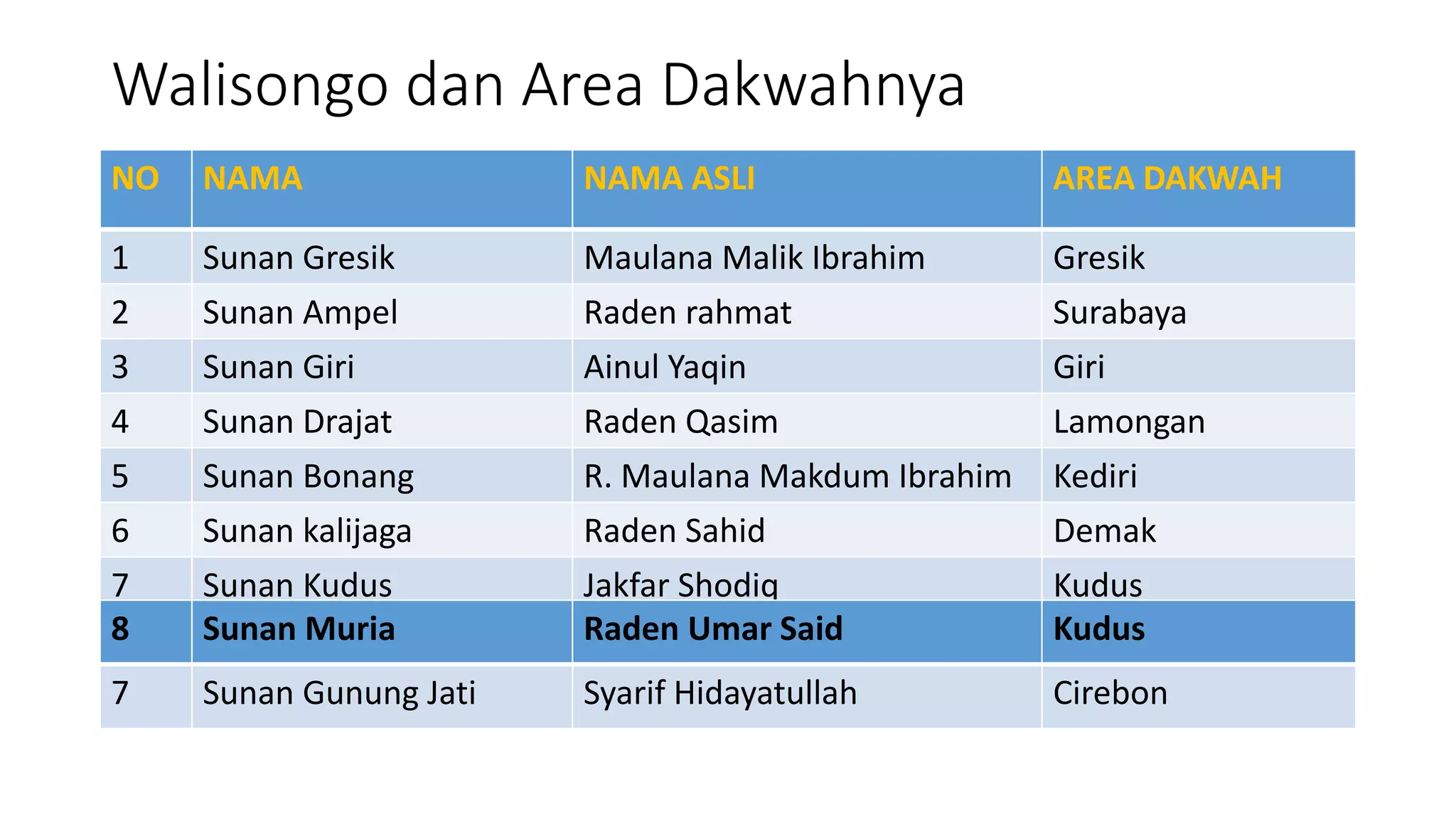 Walisongo dan Area Dakwahnya

| NO | NAMA | NAMA ASLI | AREA DAKWAH |
|---|---|---|---|
| 1 | Sunan Gresik | Maulana Malik Ibrahim | Gresik |
| 2 | Sunan Ampel | Raden rahmat | Surabaya |
| 3 | Sunan Giri | Ainul Yaqin | Giri |
| 4 | Sunan Drajat | Raden Qasim | Lamongan |
| 5 | Sunan Bonang | R. Maulana Makdum Ibrahim | Kediri |
| 6 | Sunan kalijaga | Raden Sahid | Demak |
| 7 | Sunan Kudus | Jakfar Shodiq | Kudus |
| 8 | Sunan Muria | Raden Umar Said | Kudus |
| 7 | Sunan Gunung Jati | Syarif Hidayatullah | Cirebon |